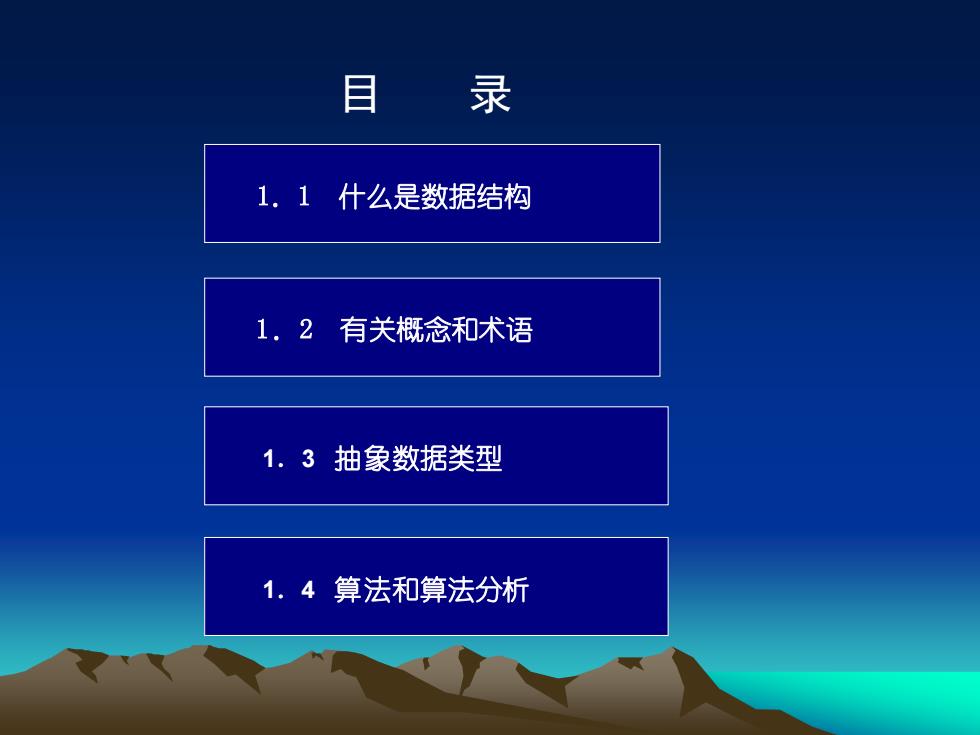 目　录

1．1　什么是数据结构

1．2　有关概念和术语

1．3　抽象数据类型

1．4　算法和算法分析